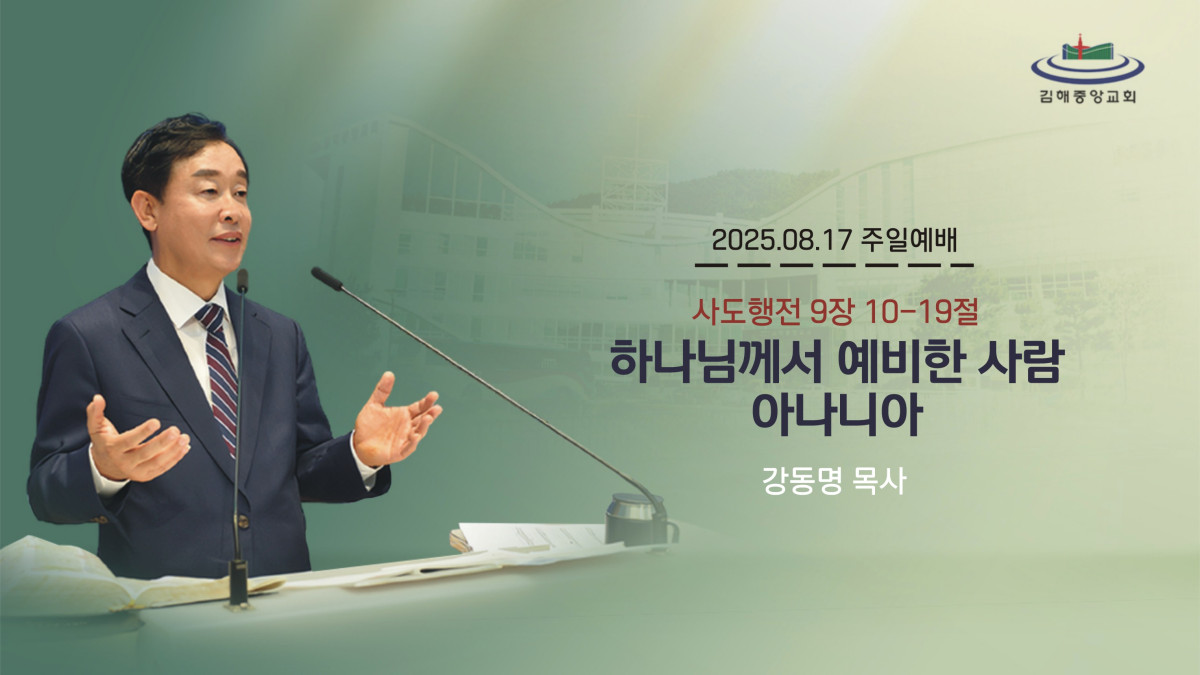 김해중앙교회

2025.08.17 주일예배

사도행전 9장 10-19절

하나님께서 예비한 사람 아나니아

강동명 목사